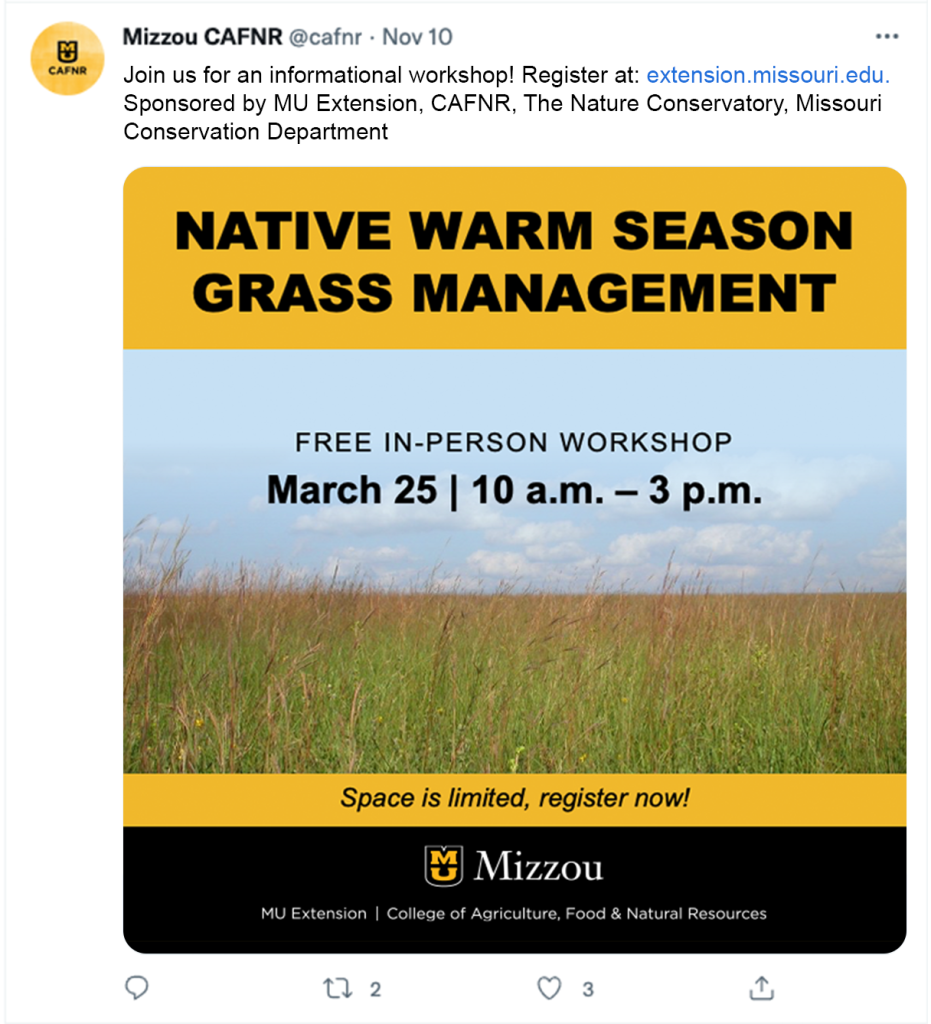 CAFNR

Mizzou CAFNR @cafnr · Nov 10

Join us for an informational workshop! Register at: extension.missouri.edu. Sponsored by MU Extension, CAFNR, The Nature Conservatory, Missouri Conservation Department

NATIVE WARM SEASON GRASS MANAGEMENT

FREE IN-PERSON WORKSHOP
March 25 | 10 a.m. – 3 p.m.

Space is limited, register now!

Mizzou

MU Extension | College of Agriculture, Food & Natural Resources

2

3